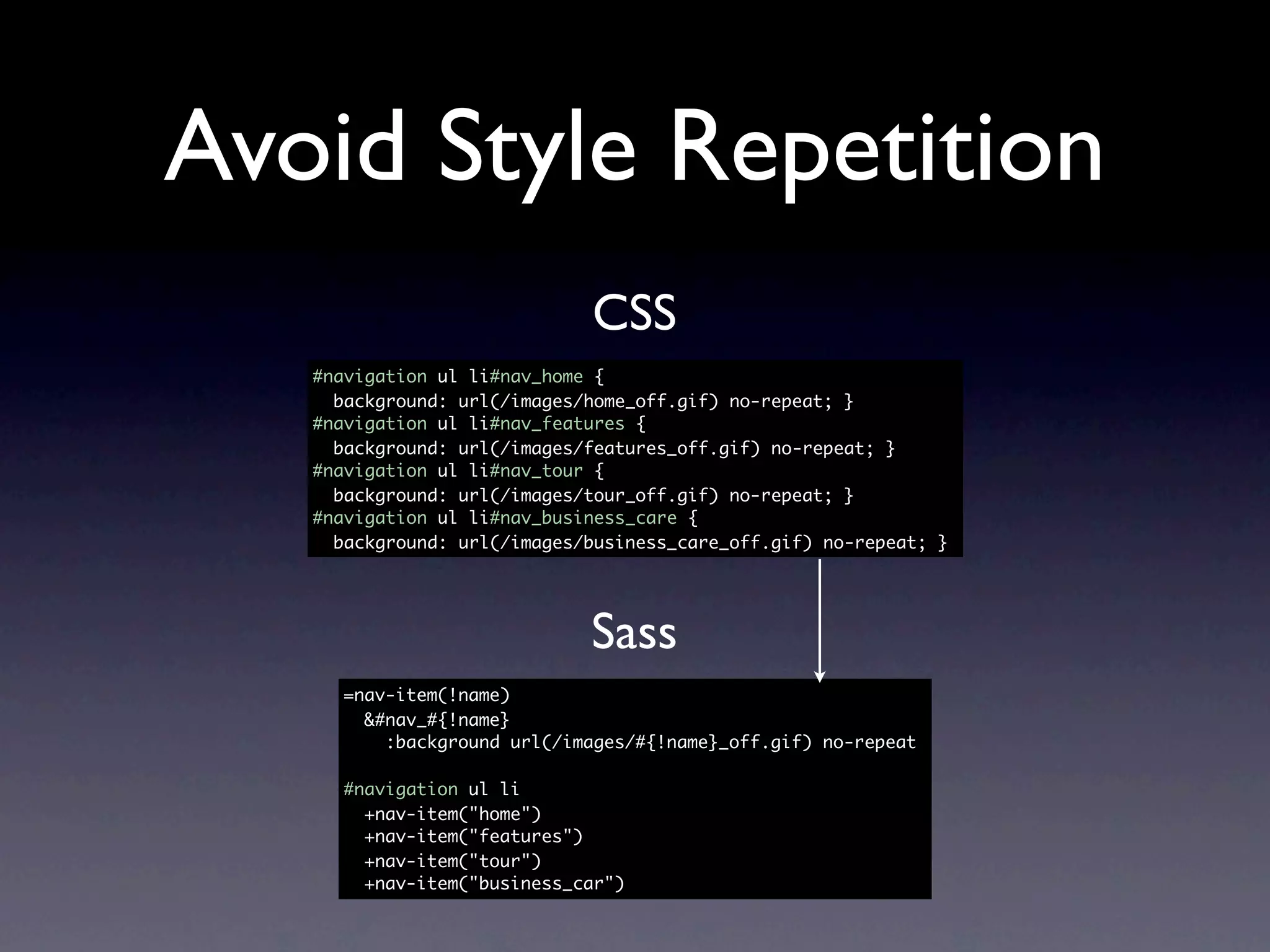 Avoid Style Repetition

CSS

#navigation ul li#nav_home {
  background: url(/images/home_off.gif) no-repeat; }
#navigation ul li#nav_features {
  background: url(/images/features_off.gif) no-repeat; }
#navigation ul li#nav_tour {
  background: url(/images/tour_off.gif) no-repeat; }
#navigation ul li#nav_business_care {
  background: url(/images/business_care_off.gif) no-repeat; }

Sass

=nav-item(!name)
  &#nav_#{!name}
    :background url(/images/#{!name}_off.gif) no-repeat

#navigation ul li
  +nav-item("home")
  +nav-item("features")
  +nav-item("tour")
  +nav-item("business_car")